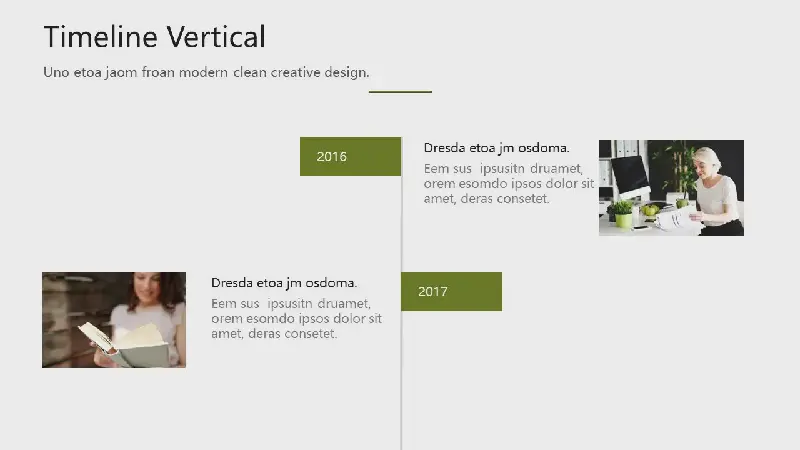 Timeline Vertical

Uno etoa jaom froan modern clean creative design.

2016

Dresda etoa jm osdoma.

Eem sus ipsusitn druamet, orem esomdo ipsos dolor sit amet, deras consetet.

Dresda etoa jm osdoma.

Eem sus ipsusitn druamet, orem esomdo ipsos dolor sit amet, deras consetet.

2017